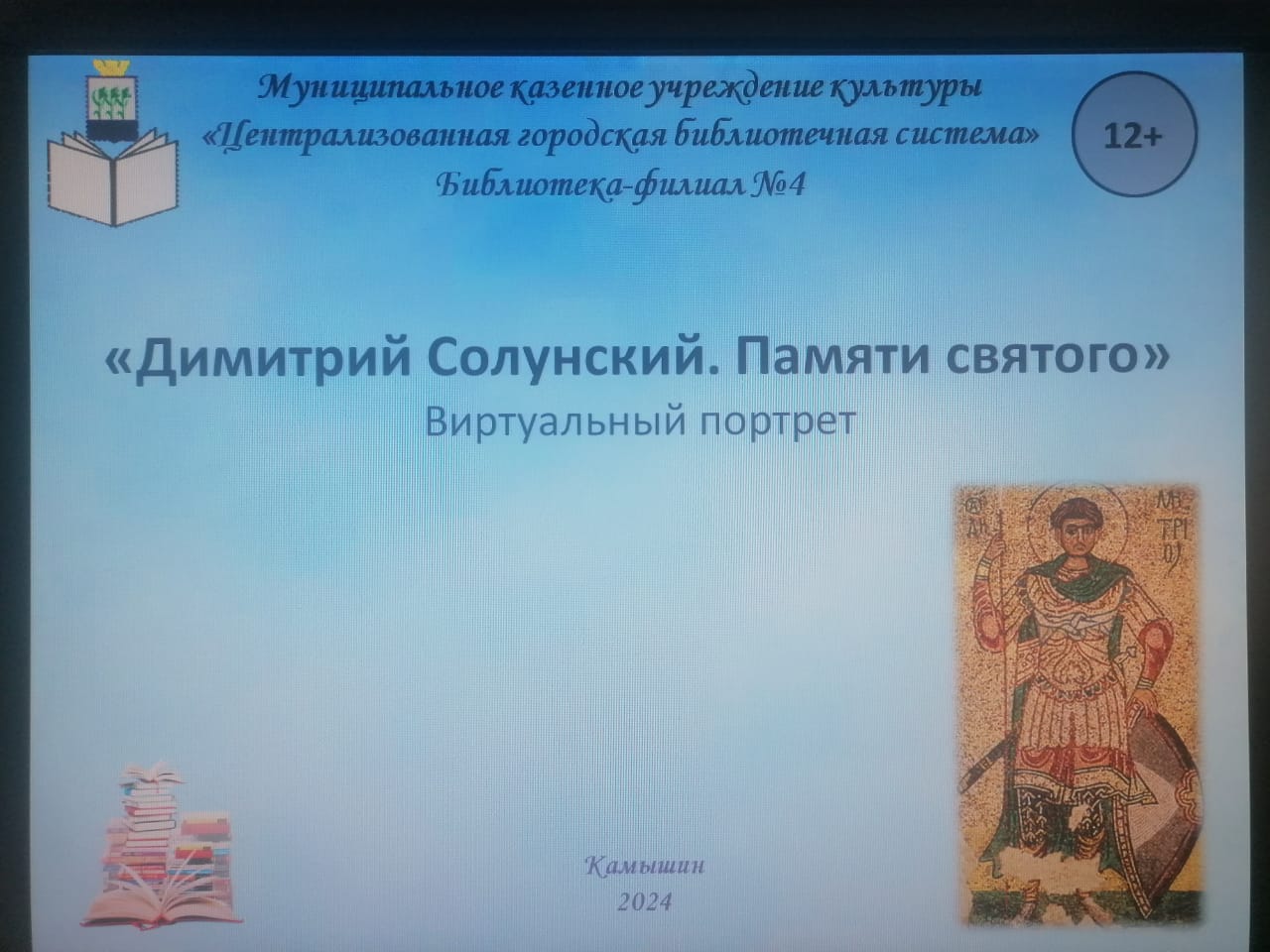 Муниципальное казенное учреждение культуры
«Централизованная городская библиотечная система»
Библиотека-филиал №4

12+

«Димитрий Солунский. Памяти святого»
Виртуальный портрет

Камышин
2024